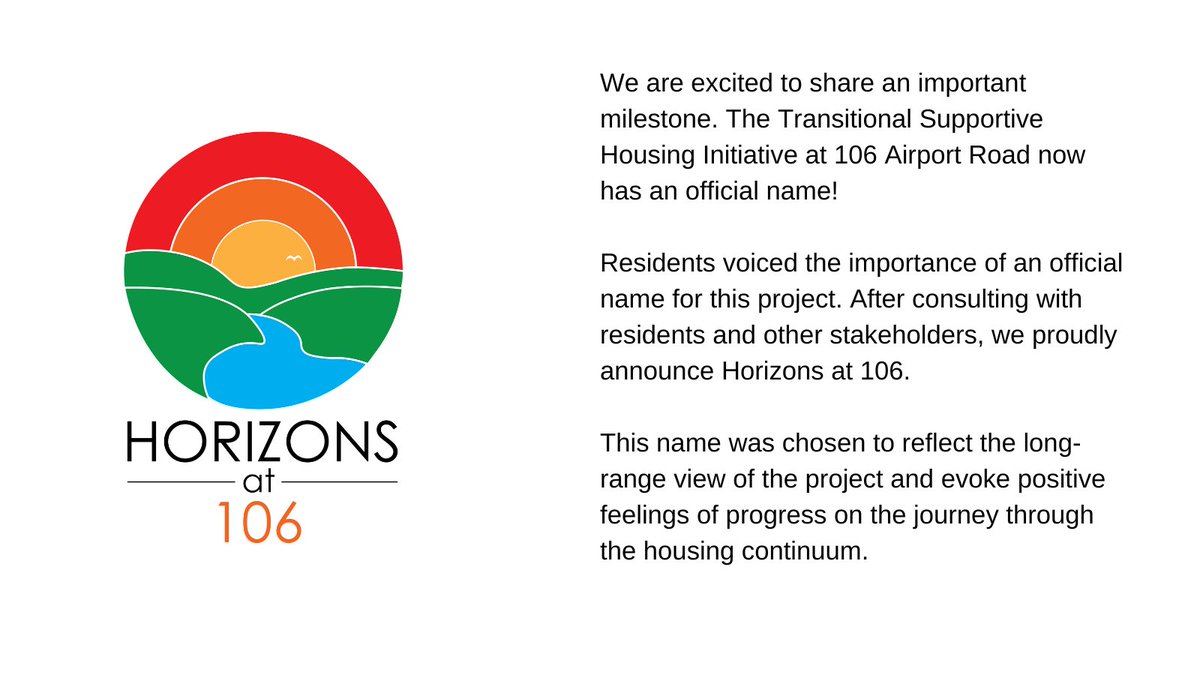 HORIZONS
at
106

We are excited to share an important milestone. The Transitional Supportive Housing Initiative at 106 Airport Road now has an official name!

Residents voiced the importance of an official name for this project. After consulting with residents and other stakeholders, we proudly announce Horizons at 106.

This name was chosen to reflect the long-range view of the project and evoke positive feelings of progress on the journey through the housing continuum.